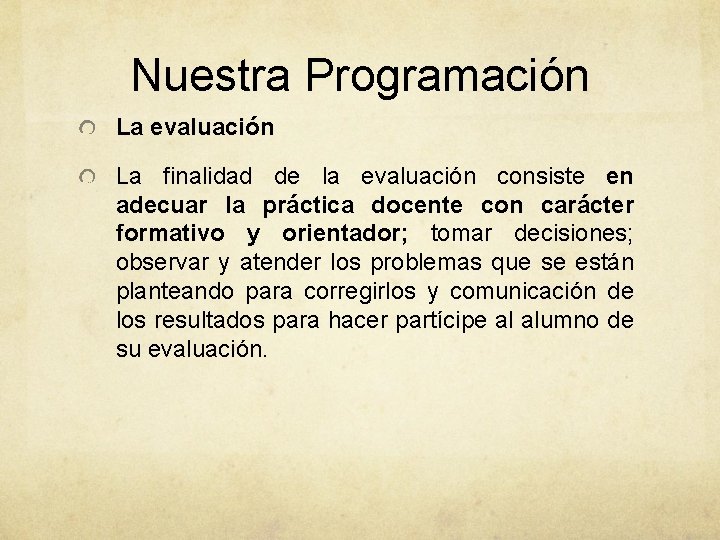 Nuestra Programación

La evaluación

La finalidad de la evaluación consiste en adecuar la práctica docente con carácter formativo y orientador; tomar decisiones; observar y atender los problemas que se están planteando para corregirlos y comunicación de los resultados para hacer partícipe al alumno de su evaluación.